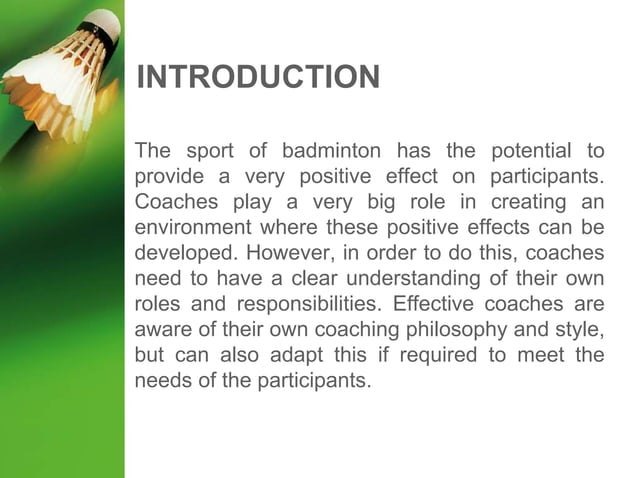 INTRODUCTION

The sport of badminton has the potential to provide a very positive effect on participants. Coaches play a very big role in creating an environment where these positive effects can be developed. However, in order to do this, coaches need to have a clear understanding of their own roles and responsibilities. Effective coaches are aware of their own coaching philosophy and style, but can also adapt this if required to meet the needs of the participants.